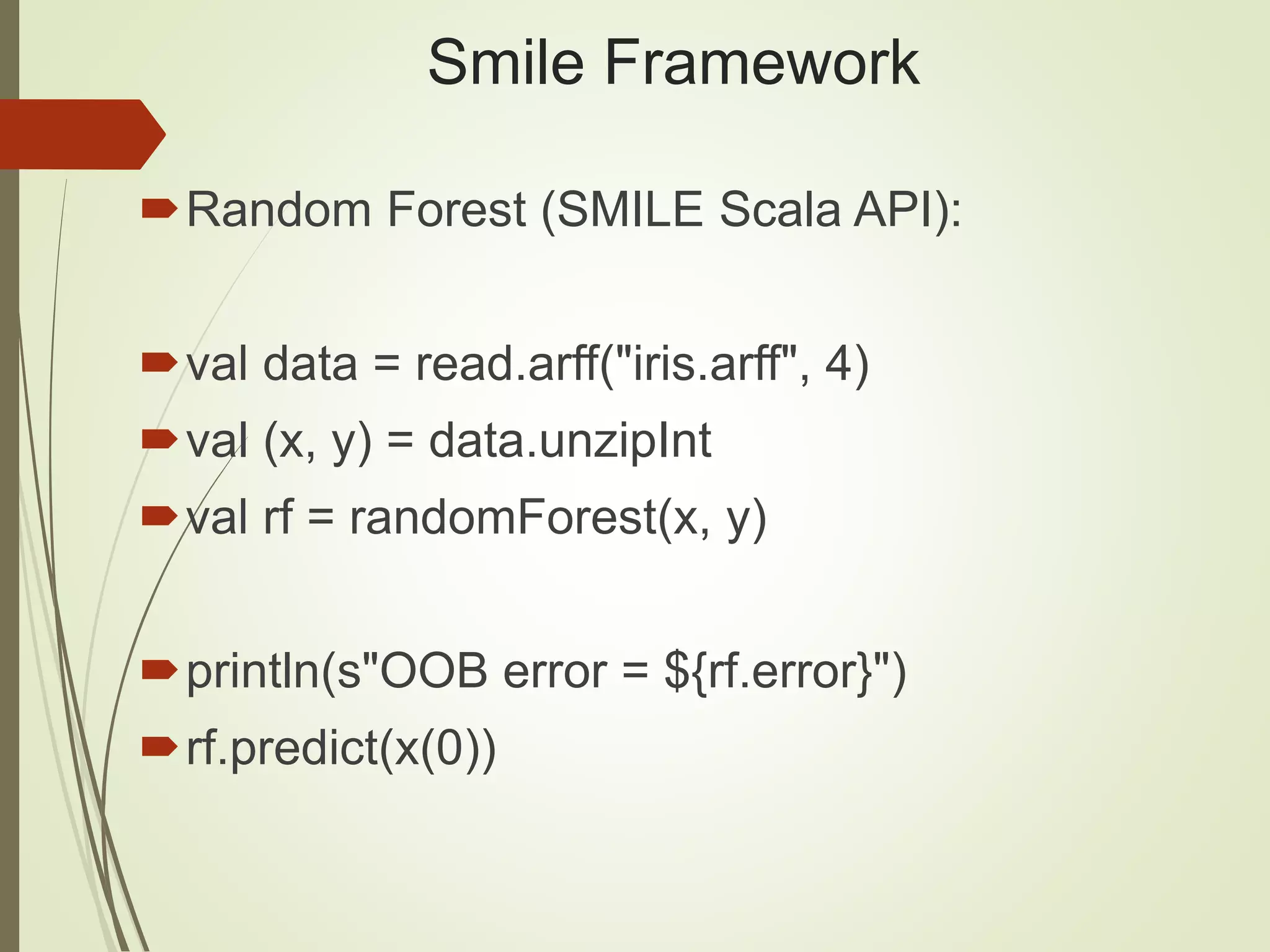 Smile Framework

Random Forest (SMILE Scala API):

val data = read.arff("iris.arff", 4)

val (x, y) = data.unzipInt

val rf = randomForest(x, y)

println(s"OOB error = ${rf.error}")

rf.predict(x(0))